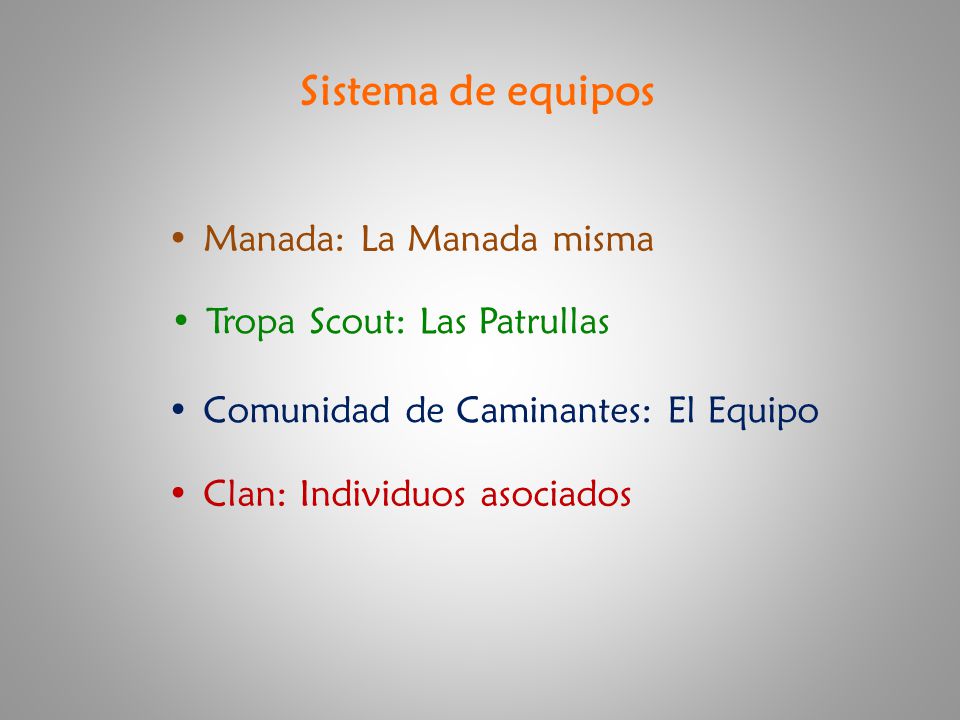 Sistema de equipos

• Manada: La Manada misma

• Tropa Scout: Las Patrullas

• Comunidad de Caminantes: El Equipo

• Clan: Individuos asociados